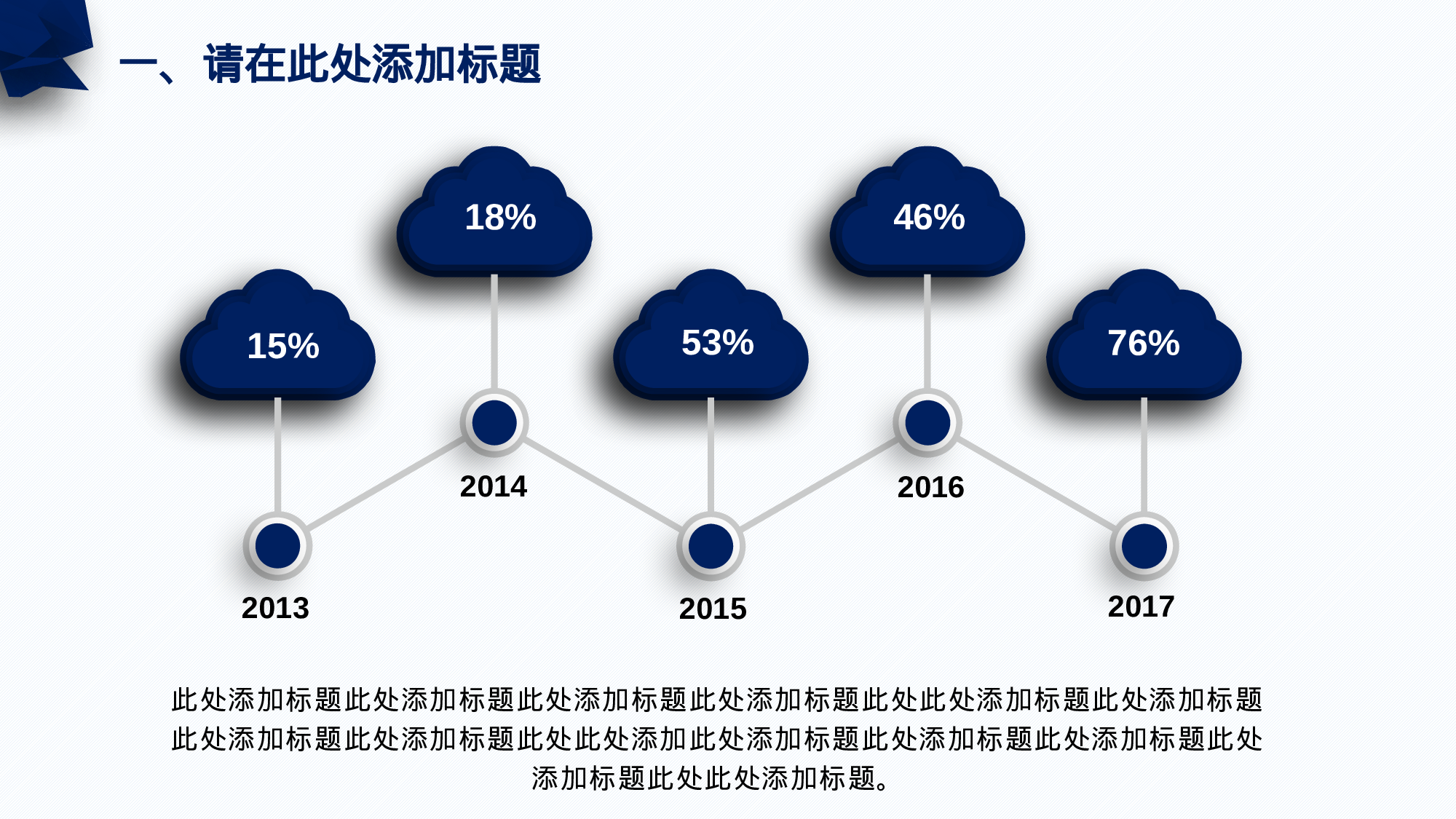 一、请在此处添加标题

18%

46%

15%

53%

76%

2014

2016

2013

2015

2017

此处添加标题此处添加标题此处添加标题此处添加标题此处此处添加标题此处添加标题此处添加标题此处添加标题此处此处添加此处添加标题此处添加标题此处添加标题此处添加标题此处此处添加标题。